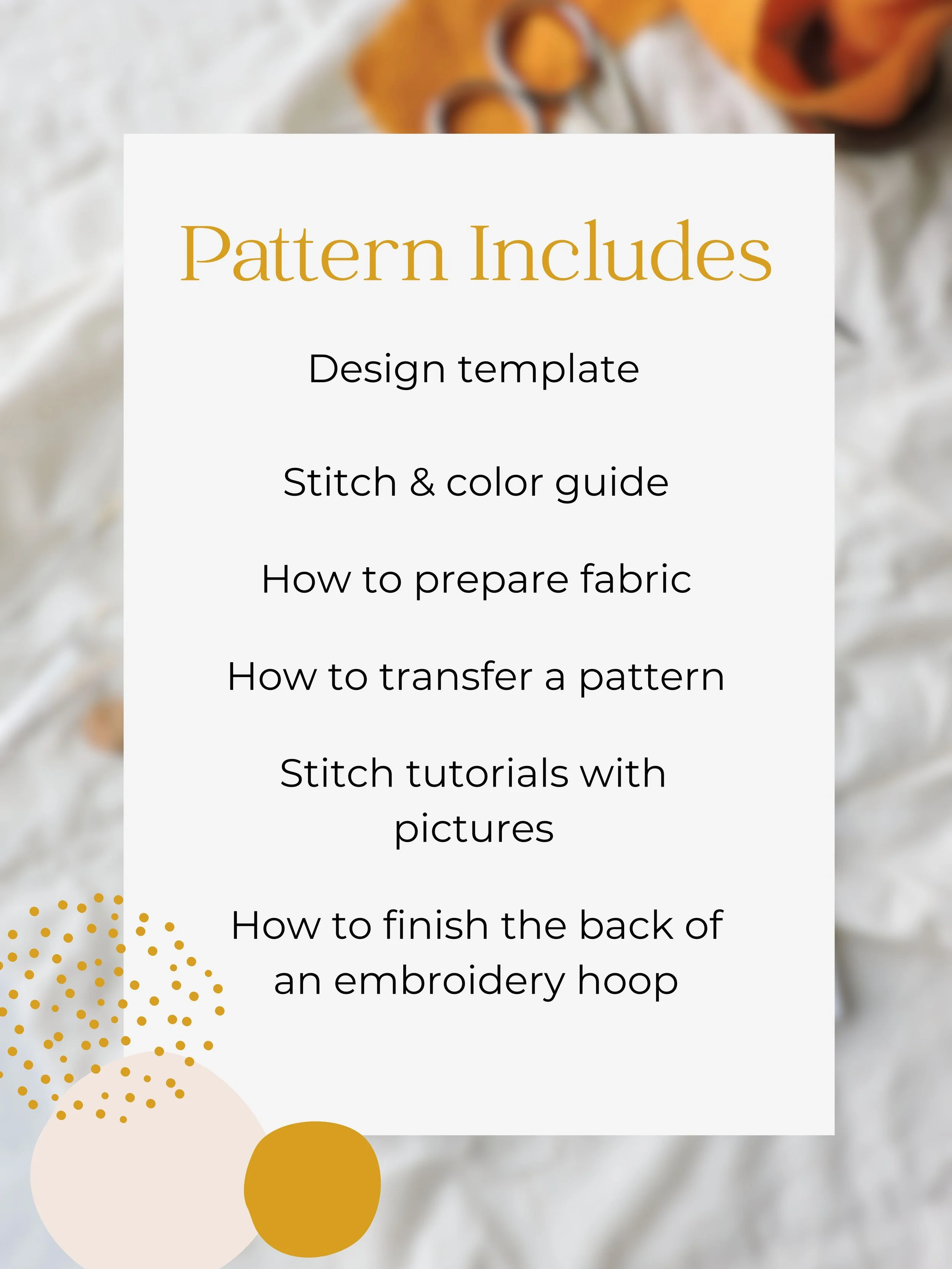 Pattern Includes

Design template

Stitch & color guide

How to prepare fabric

How to transfer a pattern

Stitch tutorials with pictures

How to finish the back of an embroidery hoop